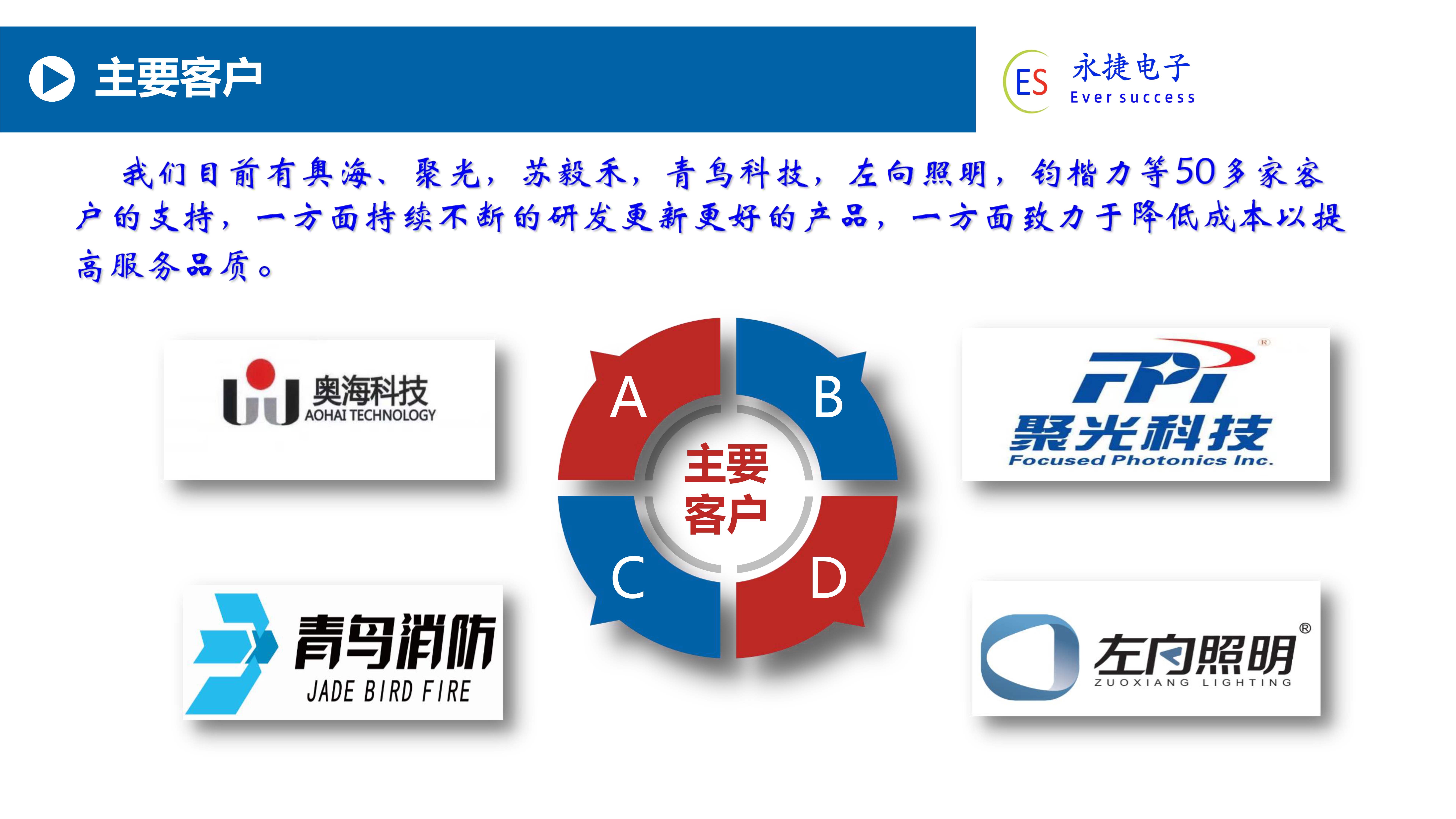 主要客户

ES 永捷电子 Ever success

我们目前有奥海、聚光，苏毅禾，青鸟科技，左向照明，钧楷力等50多家客户的支持，一方面持续不断的研发更新更好的产品，一方面致力于降低成本以提高服务品质。

奥海科技 AOHAI TECHNOLOGY

A
B
主要客户
C
D

FPI 聚光科技 Focused Photonics Inc.

青鸟消防 JADE BIRD FIRE

左向照明 ZUOXIANG LIGHTING